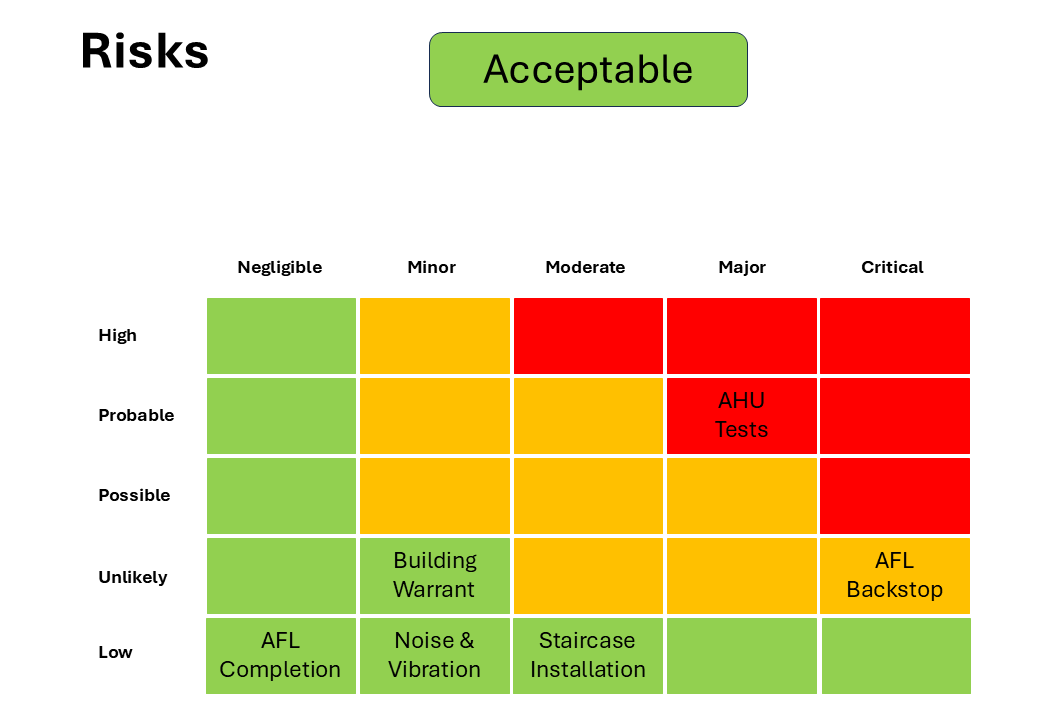 Risks

Acceptable

| | Negligible | Minor | Moderate | Major | Critical |
|---|---|---|---|---|---|
| High | | | | | |
| Probable | | | | AHU Tests | |
| Possible | | | | | |
| Unlikely | | Building Warrant | | | AFL Backstop |
| Low | AFL Completion | Noise & Vibration | Staircase Installation | | |